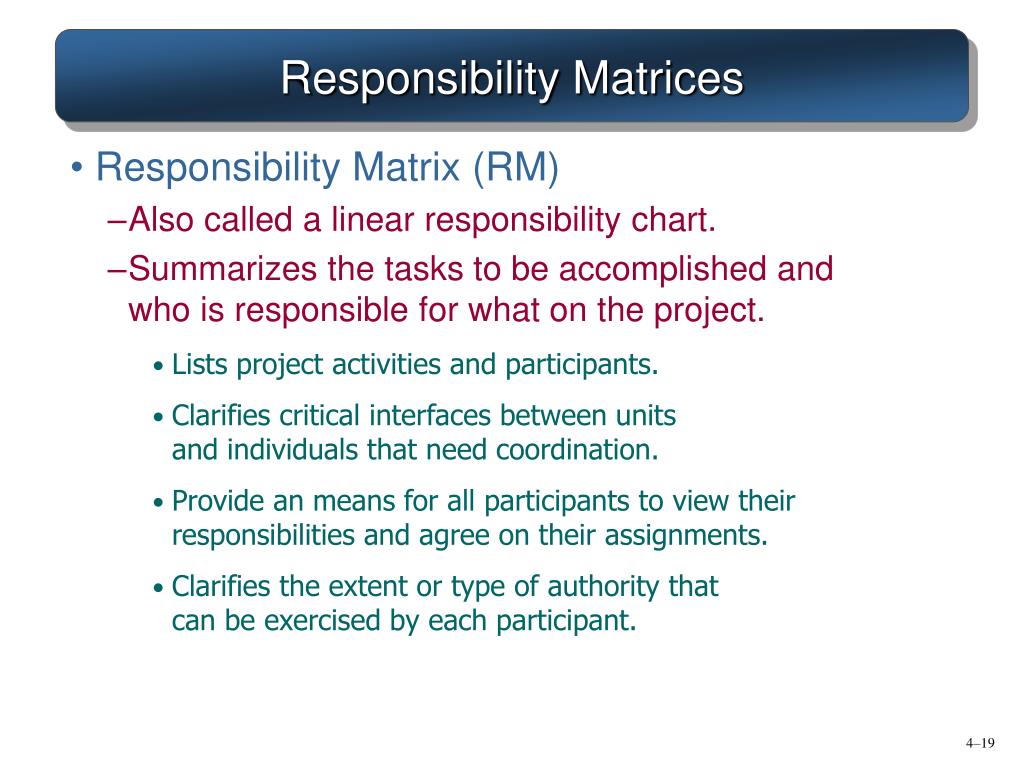 Responsibility Matrices

• Responsibility Matrix (RM)

–Also called a linear responsibility chart.

–Summarizes the tasks to be accomplished and who is responsible for what on the project.

• Lists project activities and participants.

• Clarifies critical interfaces between units and individuals that need coordination.

• Provide an means for all participants to view their responsibilities and agree on their assignments.

• Clarifies the extent or type of authority that can be exercised by each participant.

4–19